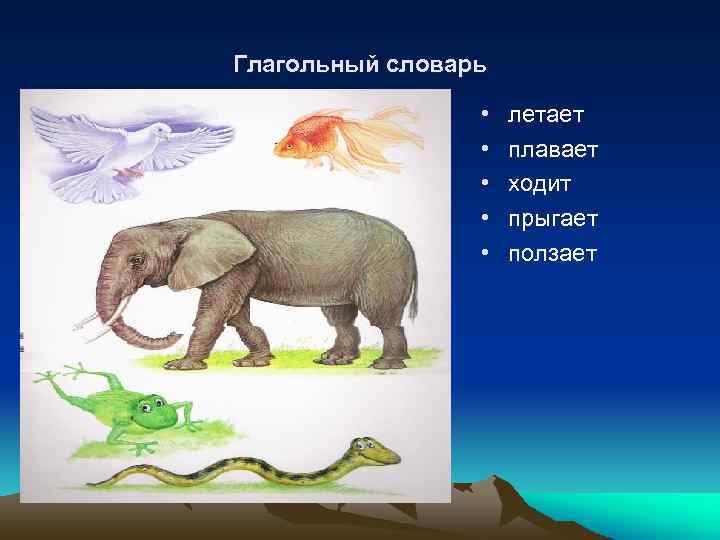 Глагольный словарь

• летает
• плавает
• ходит
• прыгает
• ползает